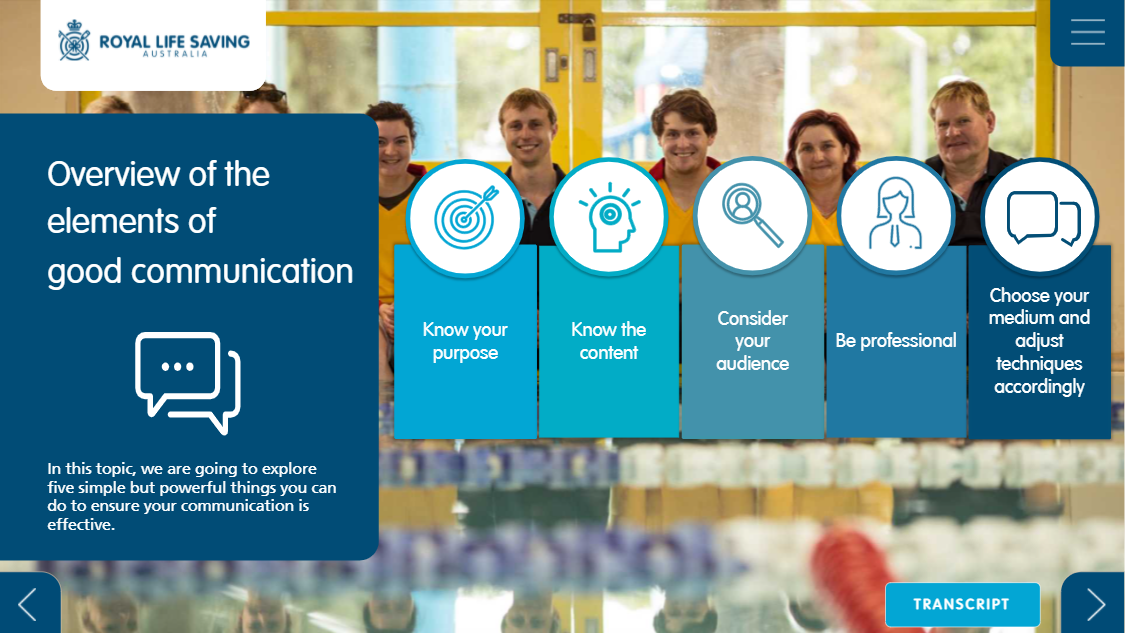 ROYAL LIFE SAVING
AUSTRALIA

Overview of the elements of good communication

In this topic, we are going to explore five simple but powerful things you can do to ensure your communication is effective.

Know your purpose

Know the content

Consider your audience

Be professional

Choose your medium and adjust techniques accordingly

TRANSCRIPT